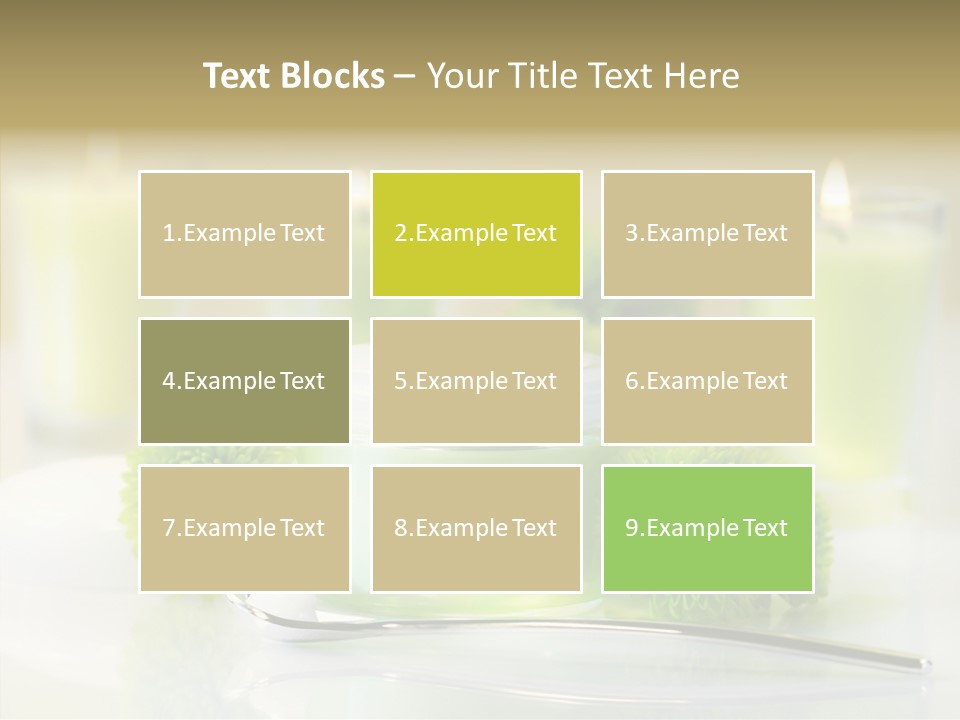 Text Blocks – Your Title Text Here

1.Example Text

2.Example Text

3.Example Text

4.Example Text

5.Example Text

6.Example Text

7.Example Text

8.Example Text

9.Example Text